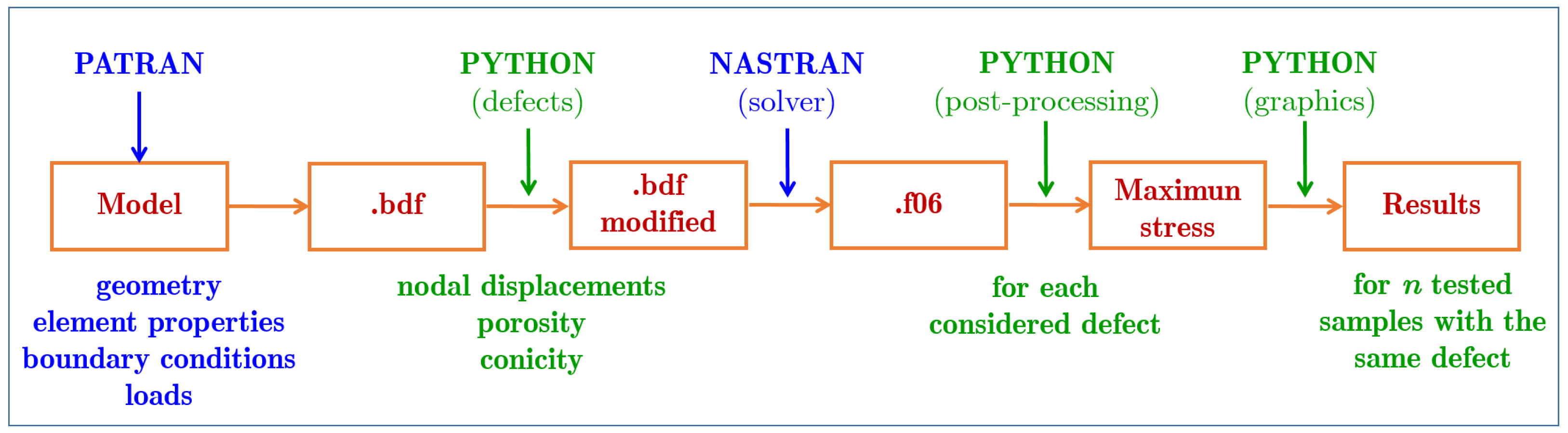 PATRAN

PYTHON
(defects)

NASTRAN
(solver)

PYTHON
(post-processing)

PYTHON
(graphics)

Model

.bdf

.bdf
modified

.f06

Maximun
stress

Results

geometry
element properties
boundary conditions
loads

nodal displacements
porosity
conicity

for each
considered defect

for $n$ tested
samples with the
same defect